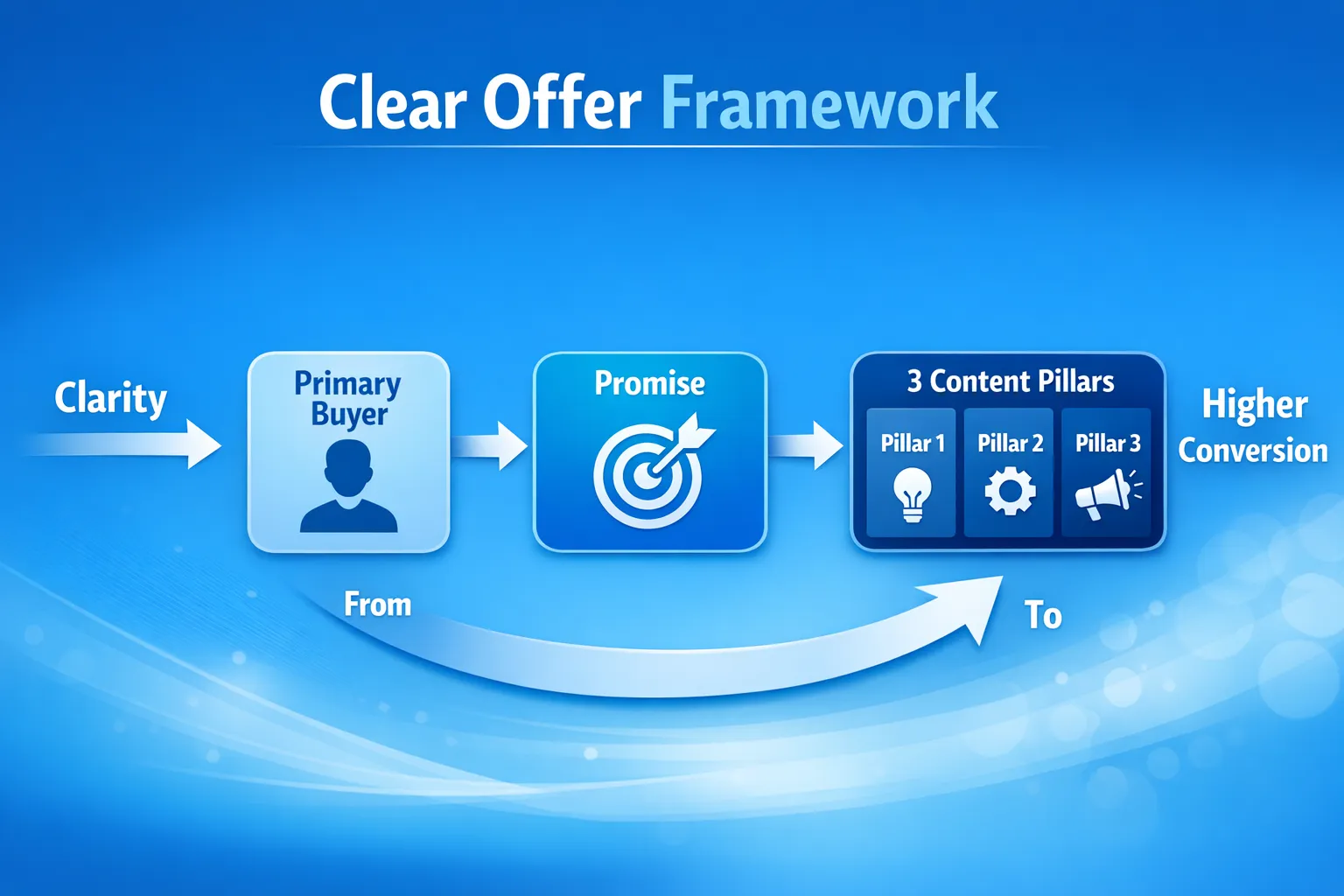 Clear Offer Framework

Clarity

Primary Buyer

Promise

3 Content Pillars

Pillar 1

Pillar 2

Pillar 3

Higher Conversion

From

To